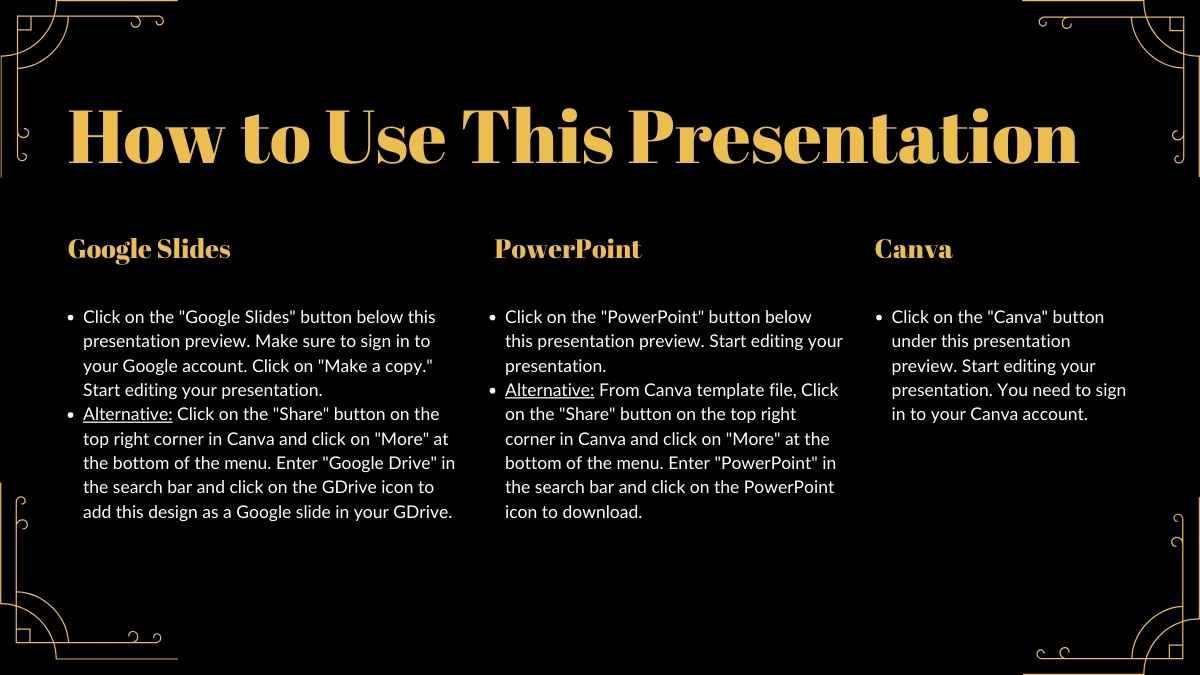 How to Use This Presentation

Google Slides

- Click on the "Google Slides" button below this presentation preview. Make sure to sign in to your Google account. Click on "Make a copy." Start editing your presentation.
- Alternative: Click on the "Share" button on the top right corner in Canva and click on "More" at the bottom of the menu. Enter "Google Drive" in the search bar and click on the GDrive icon to add this design as a Google slide in your GDrive.

PowerPoint

- Click on the "PowerPoint" button below this presentation preview. Start editing your presentation.
- Alternative: From Canva template file, Click on the "Share" button on the top right corner in Canva and click on "More" at the bottom of the menu. Enter "PowerPoint" in the search bar and click on the PowerPoint icon to download.

Canva

- Click on the "Canva" button under this presentation preview. Start editing your presentation. You need to sign in to your Canva account.